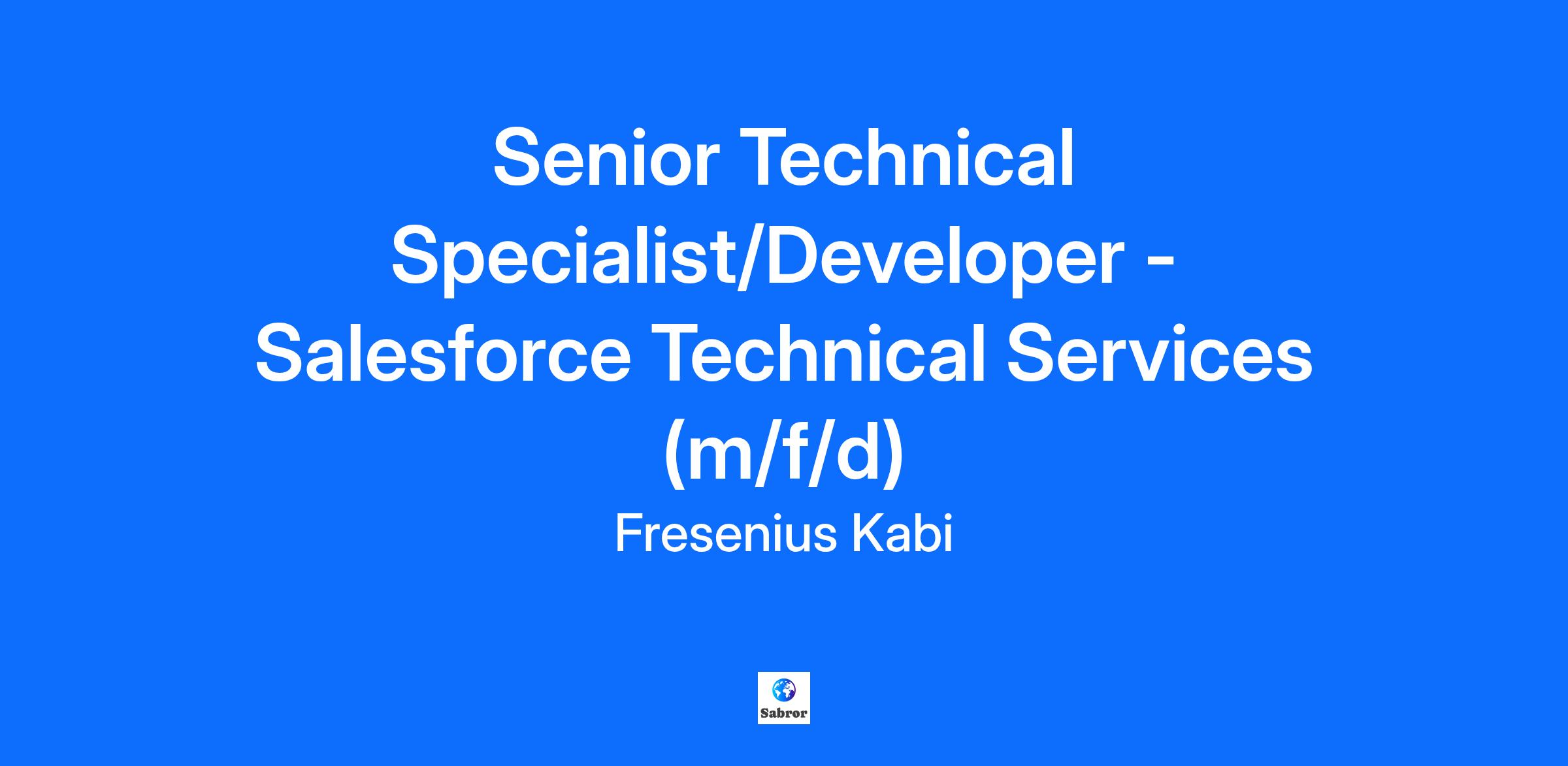 Senior Technical Specialist/Developer - Salesforce Technical Services (m/f/d)

Fresenius Kabi

Sabror